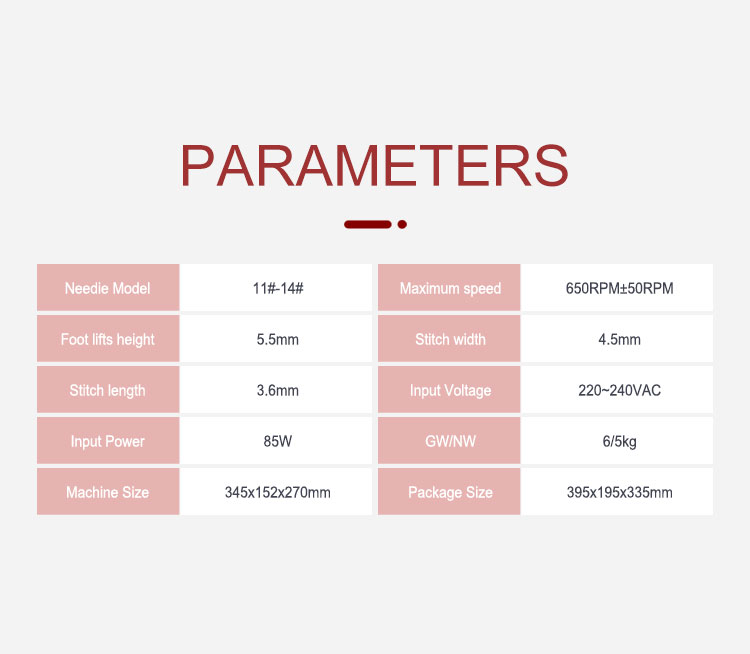 PARAMETERS

| Needle Model | 11#-14# | Maximum speed | 650RPM±50RPM |
|---|---|---|---|
| Foot lifts height | 5.5mm | Stitch width | 4.5mm |
| Stitch length | 3.6mm | Input Voltage | 220~240VAC |
| Input Power | 85W | GW/NW | 6/5kg |
| Machine Size | 345x152x270mm | Package Size | 395x195x335mm |